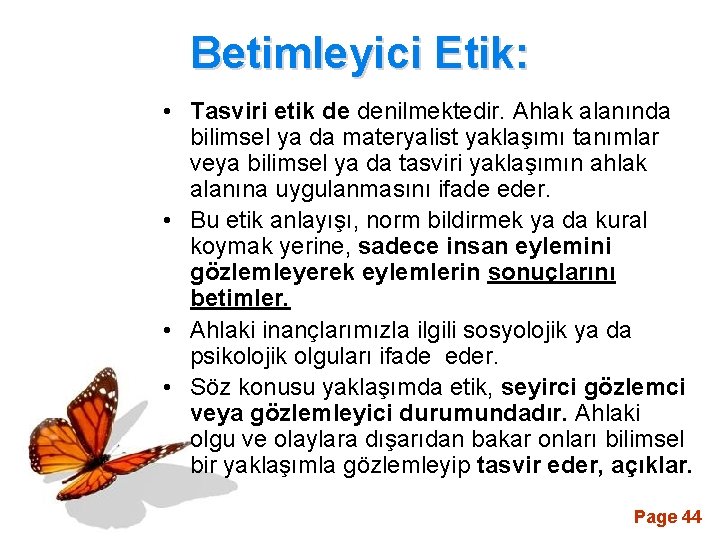 Betimleyici Etik:

• Tasviri etik de denilmektedir. Ahlak alanında bilimsel ya da materyalist yaklaşımı tanımlar veya bilimsel ya da tasviri yaklaşımın ahlak alanına uygulanmasını ifade eder.

• Bu etik anlayışı, norm bildirmek ya da kural koymak yerine, sadece insan eylemini gözlemleyerek eylemlerin sonuçlarını betimler.

• Ahlaki inançlarımızla ilgili sosyolojik ya da psikolojik olguları ifade eder.

• Söz konusu yaklaşımda etik, seyirci gözlemci veya gözlemleyici durumundadır. Ahlaki olgu ve olaylara dışarıdan bakar onları bilimsel bir yaklaşımla gözlemleyip tasvir eder, açıklar.

Page 44